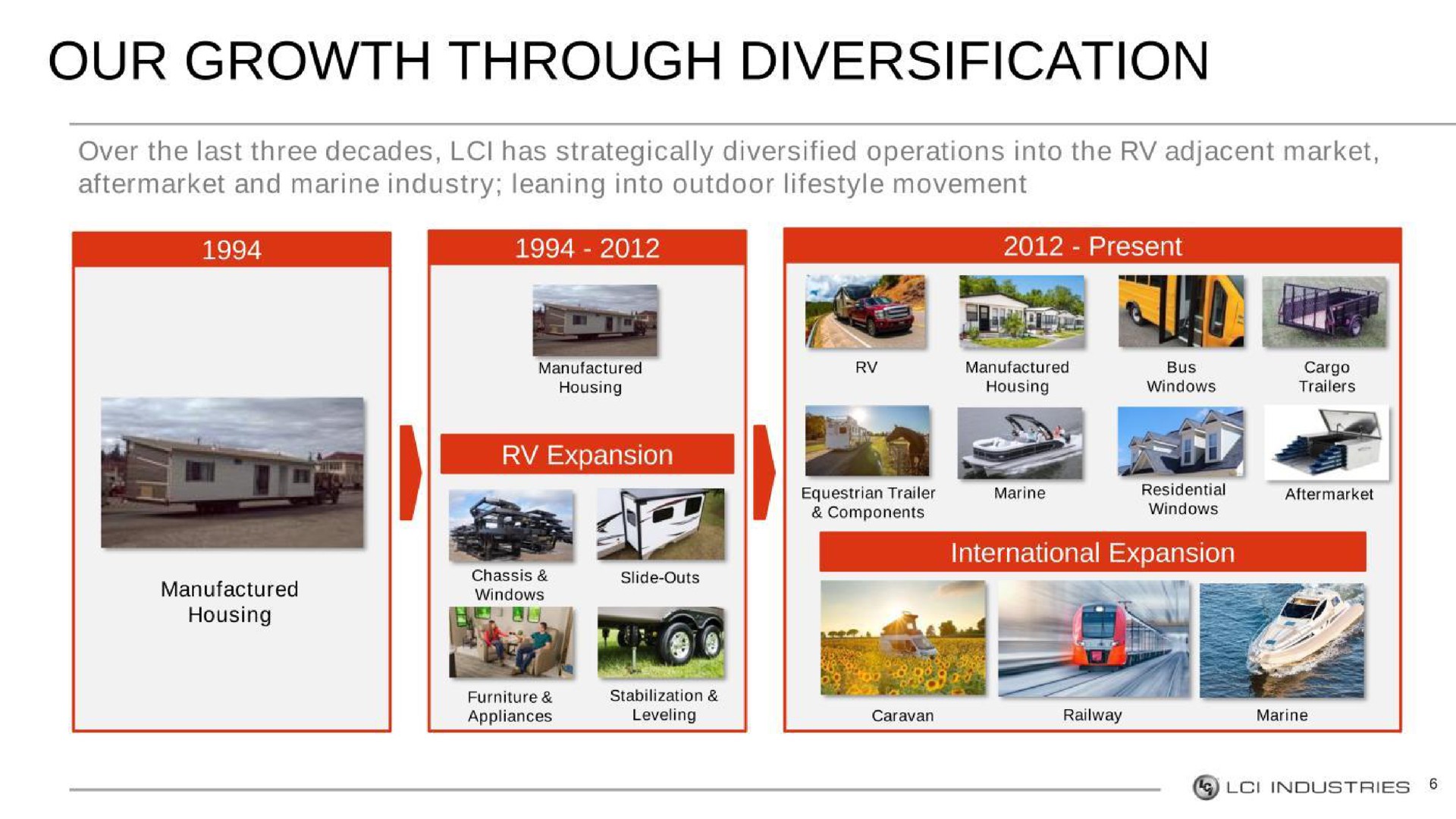 OUR GROWTH THROUGH DIVERSIFICATION

Over the last three decades, LCI has strategically diversified operations into the RV adjacent market, aftermarket and marine industry; leaning into outdoor lifestyle movement

1994

Manufactured Housing

1994 - 2012

Manufactured Housing

RV Expansion

Chassis & Windows

Slide-Outs

Furniture & Appliances

Stabilization & Leveling

2012 - Present

RV

Manufactured Housing

Bus Windows

Cargo Trailers

Equestrian Trailer & Components

Marine

Residential Windows

Aftermarket

International Expansion

Caravan

Railway

Marine

LCI INDUSTRIES 6